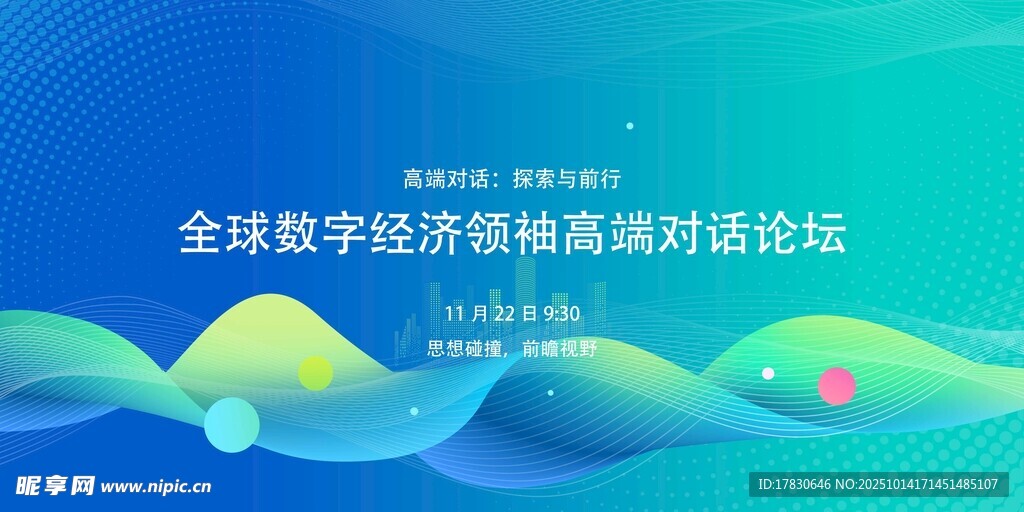 高端对话：探索与前行

全球数字经济领袖高端对话论坛

11 月 22 日 9:30

思想碰撞，前瞻视野

昵享网 www.nipic.cn

ID:17830646 NO:20251014171451485107